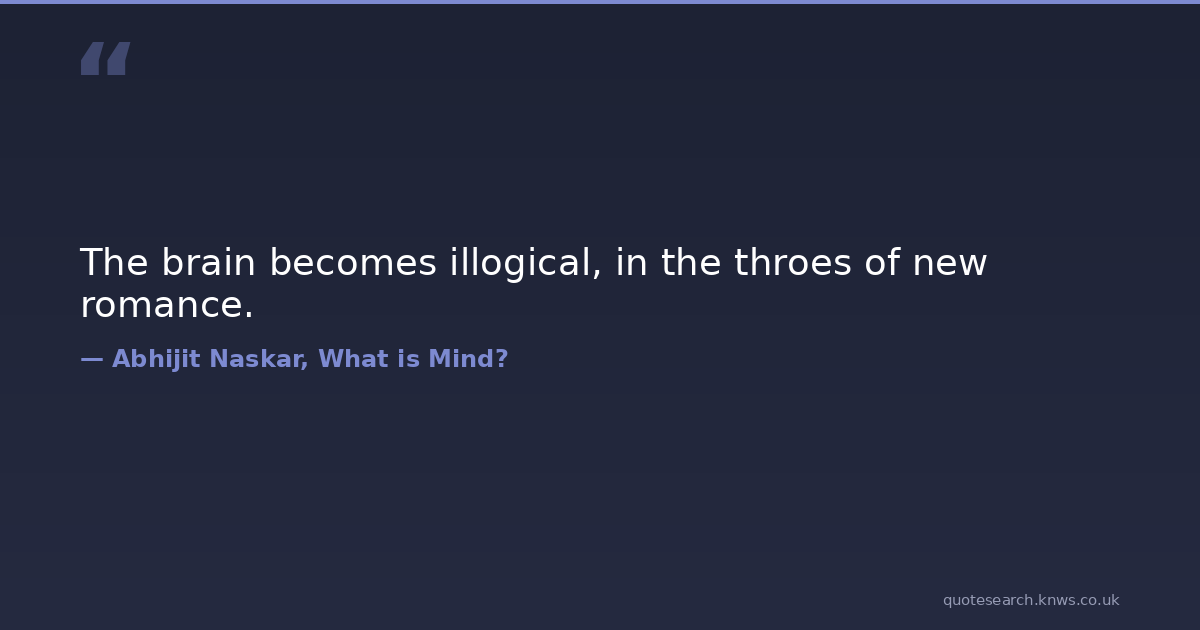 “

The brain becomes illogical, in the throes of new romance.

— Abhijit Naskar, What is Mind?

quotesearch.knws.co.uk